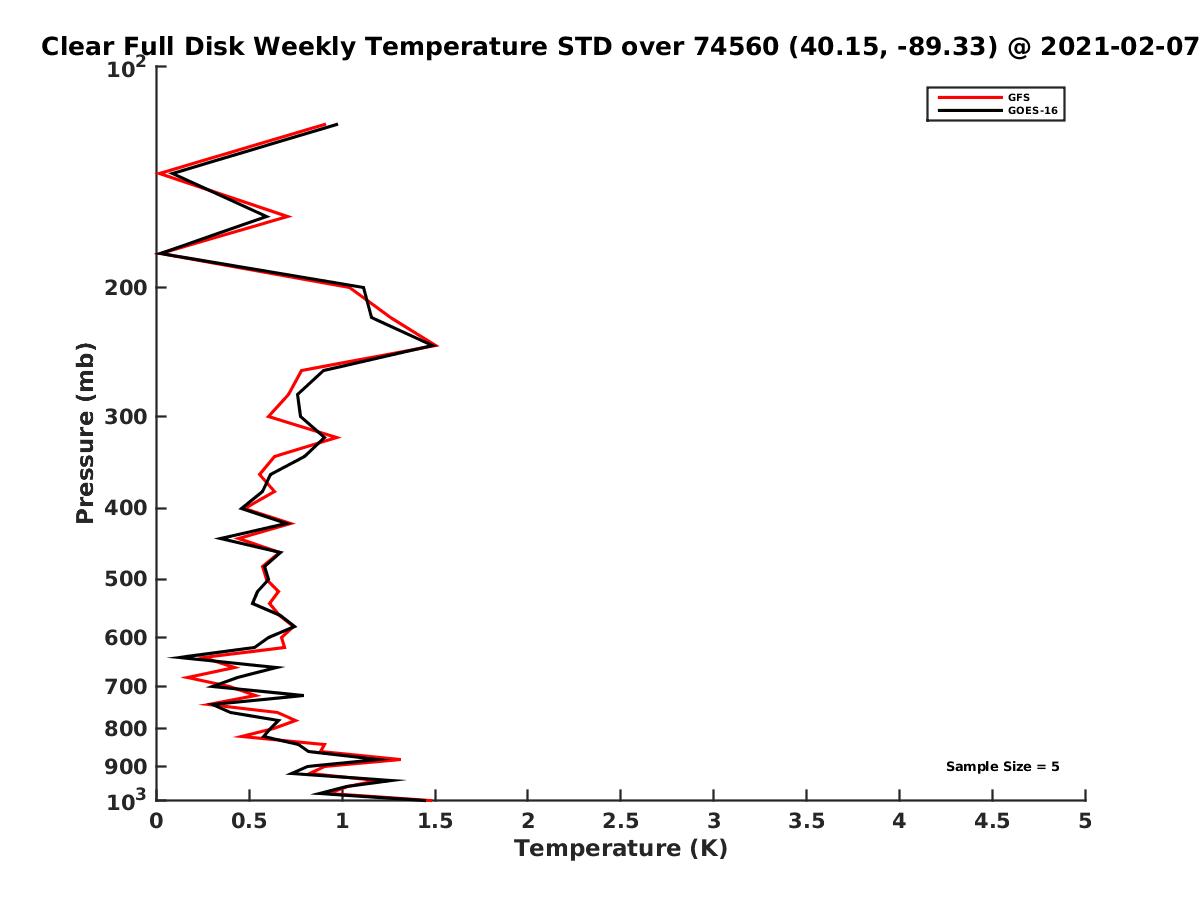 Clear Full Disk Weekly Temperature STD over 74560 (40.15, -89.33) @ 2021-02-07

GFS
GOES-16

Pressure (mb)

$10^2$
200
300
400
500
600
700
800
900
$10^3$

Sample Size = 5

0
0.5
1
1.5
2
2.5
3
3.5
4
4.5
5

Temperature (K)